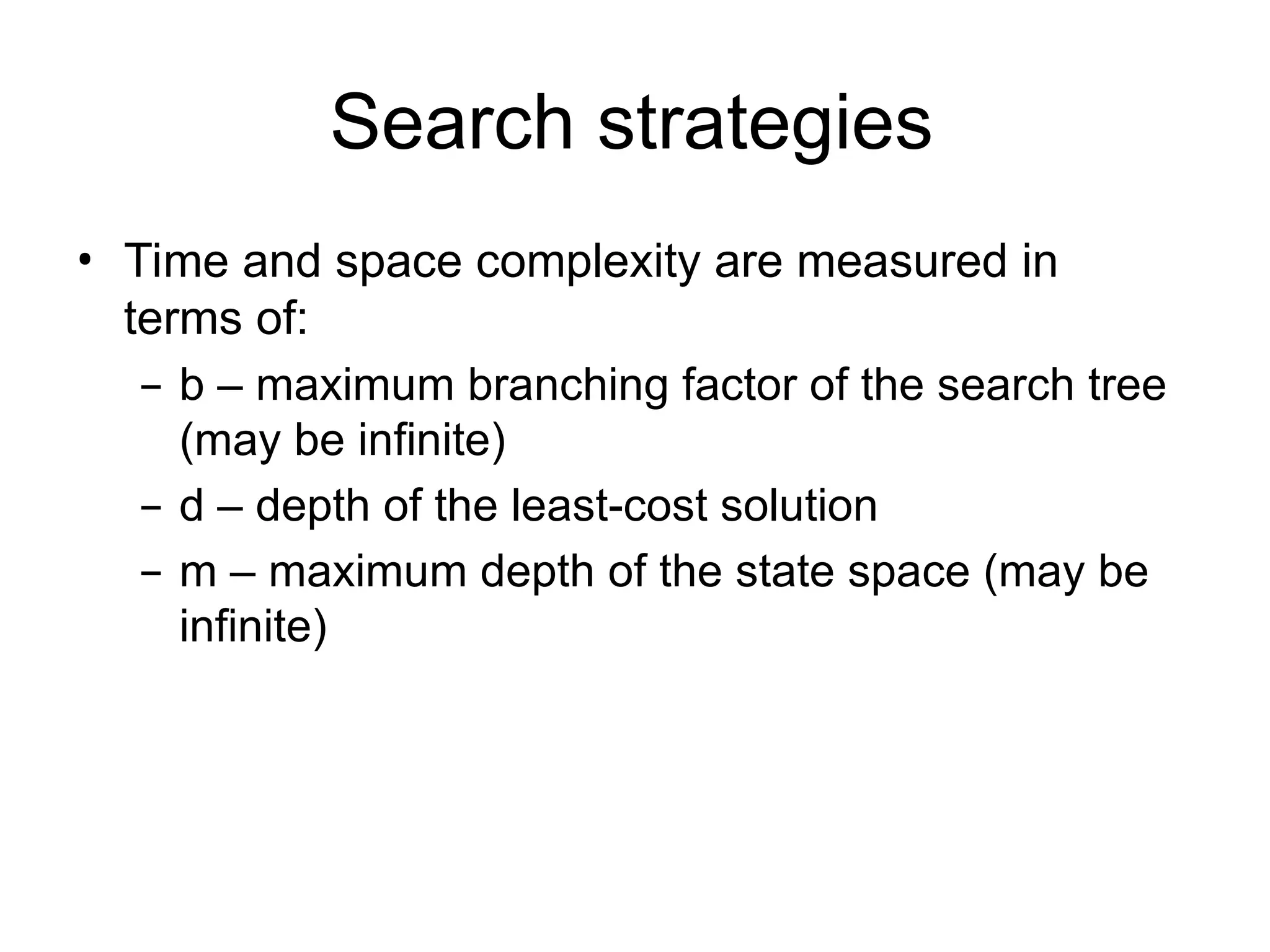 Search strategies

• Time and space complexity are measured in terms of:
– b – maximum branching factor of the search tree (may be infinite)
– d – depth of the least-cost solution
– m – maximum depth of the state space (may be infinite)